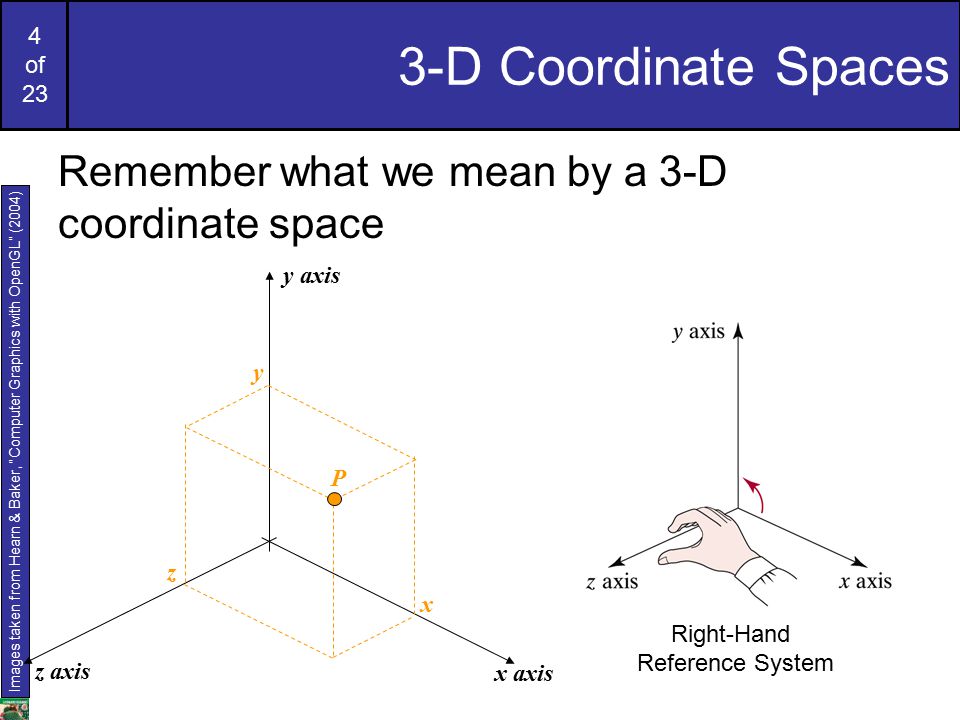 4 of 23

3-D Coordinate Spaces

Images taken from Hearn & Baker, "Computer Graphics with OpenGL" (2004)

Remember what we mean by a 3-D coordinate space

y axis
y
P
z
x
z axis
x axis

y axis
z axis
x axis

Right-Hand Reference System